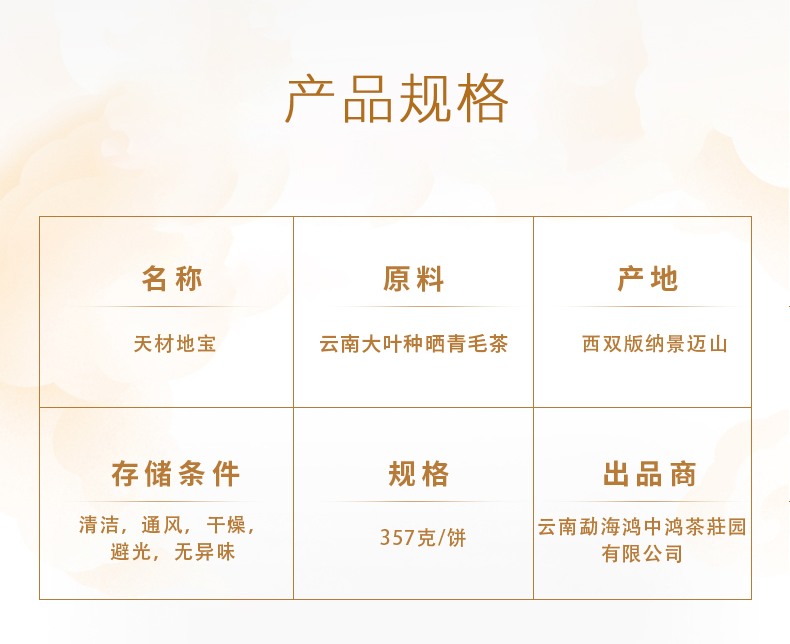 产品规格

| 名称 | 原料 | 产地 |
|---|---|---|
| 天材地宝 | 云南大叶种晒青毛茶 | 西双版纳景迈山 |
| 存储条件 | 规格 | 出品商 |
| 清洁，通风，干燥，避光，无异味 | 357克/饼 | 云南勐海鸿中鸿茶莊园有限公司 |